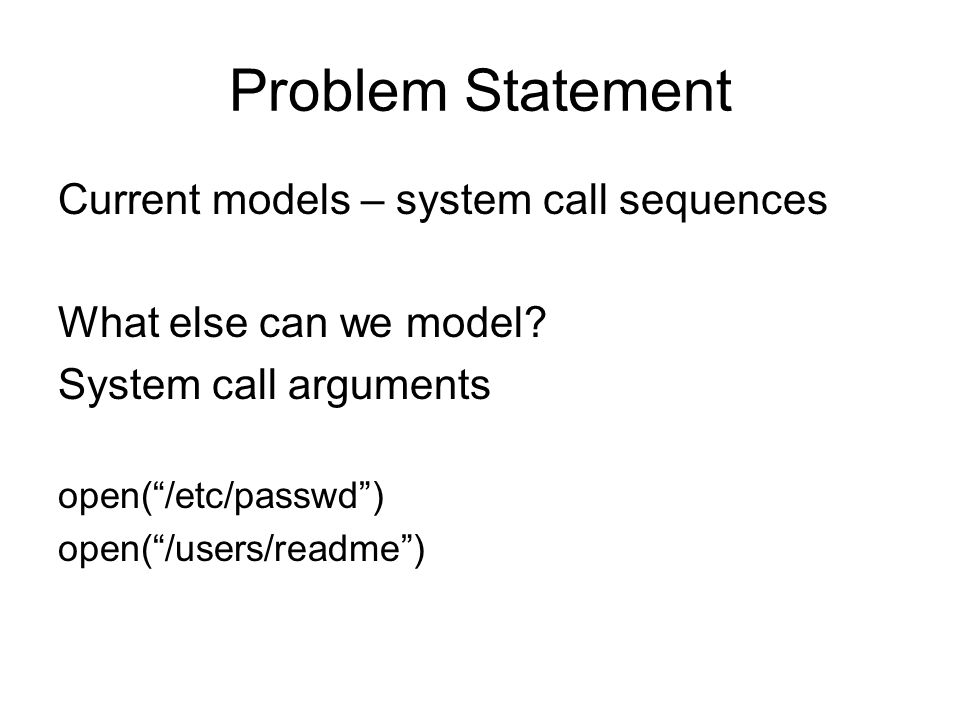 Problem Statement

Current models – system call sequences

What else can we model?
System call arguments

open(“/etc/passwd”)
open(“/users/readme”)